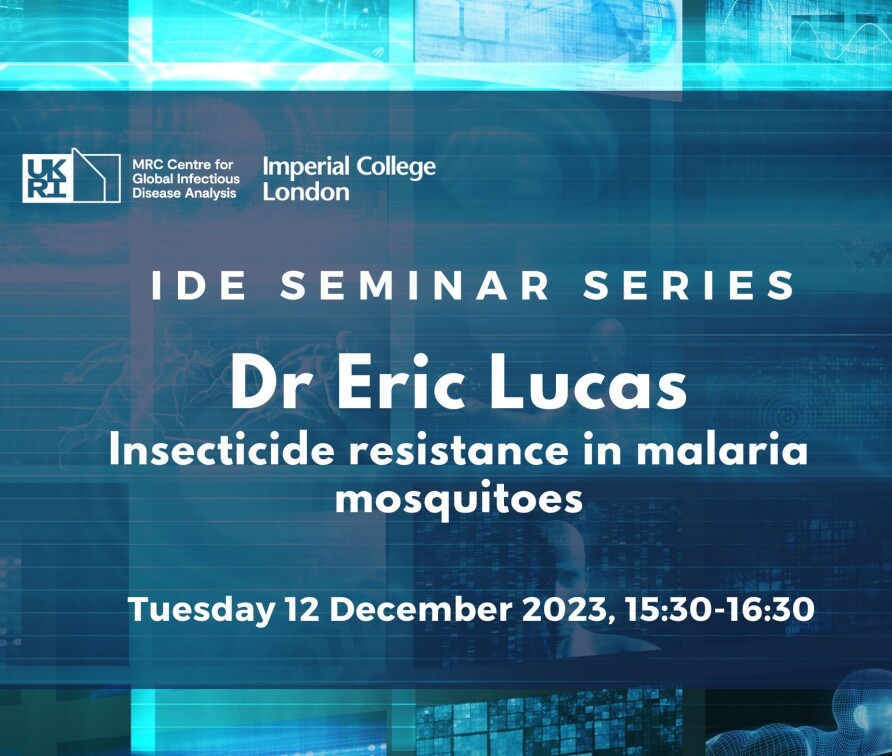 UK RI

MRC Centre for Global Infectious Disease Analysis

Imperial College London

IDE SEMINAR SERIES

Dr Eric Lucas

Insecticide resistance in malaria mosquitoes

Tuesday 12 December 2023, 15:30-16:30